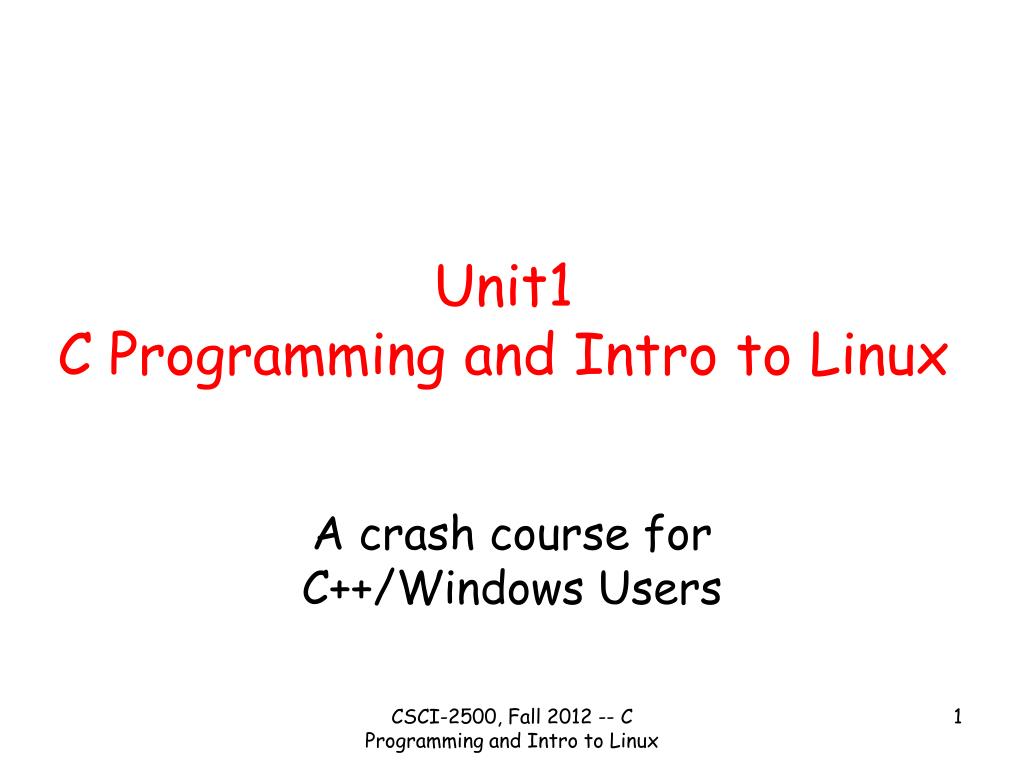 Unit1
C Programming and Intro to Linux

A crash course for
C++/Windows Users

CSCI-2500, Fall 2012 -- C Programming and Intro to Linux

1